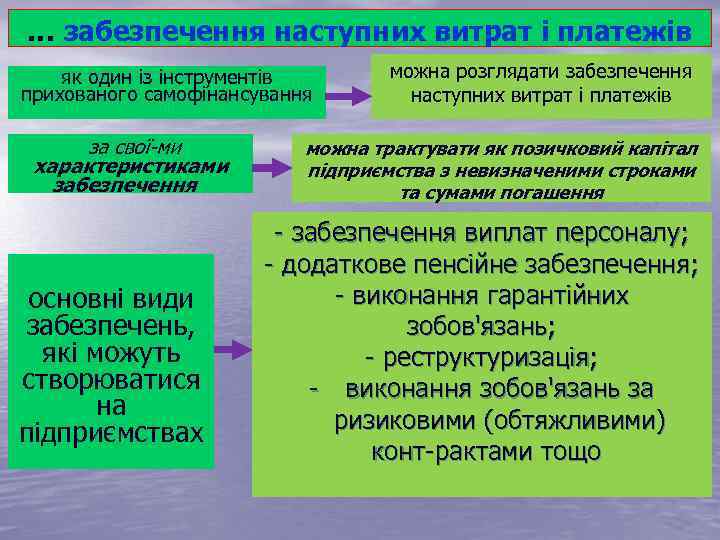 ... забезпечення наступних витрат і платежів

як один із інструментів прихованого самофінансування

можна розглядати забезпечення наступних витрат і платежів

за свої-ми характеристиками забезпечення

можна трактувати як позичковий капітал підприємства з невизначеними строками та сумами погашення

основні види забезпечень, які можуть створюватися на підприємствах

- забезпечення виплат персоналу;
- додаткове пенсійне забезпечення;
- виконання гарантійних зобов'язань;
- реструктуризація;
- виконання зобов'язань за ризиковими (обтяжливими) конт-рактами тощо